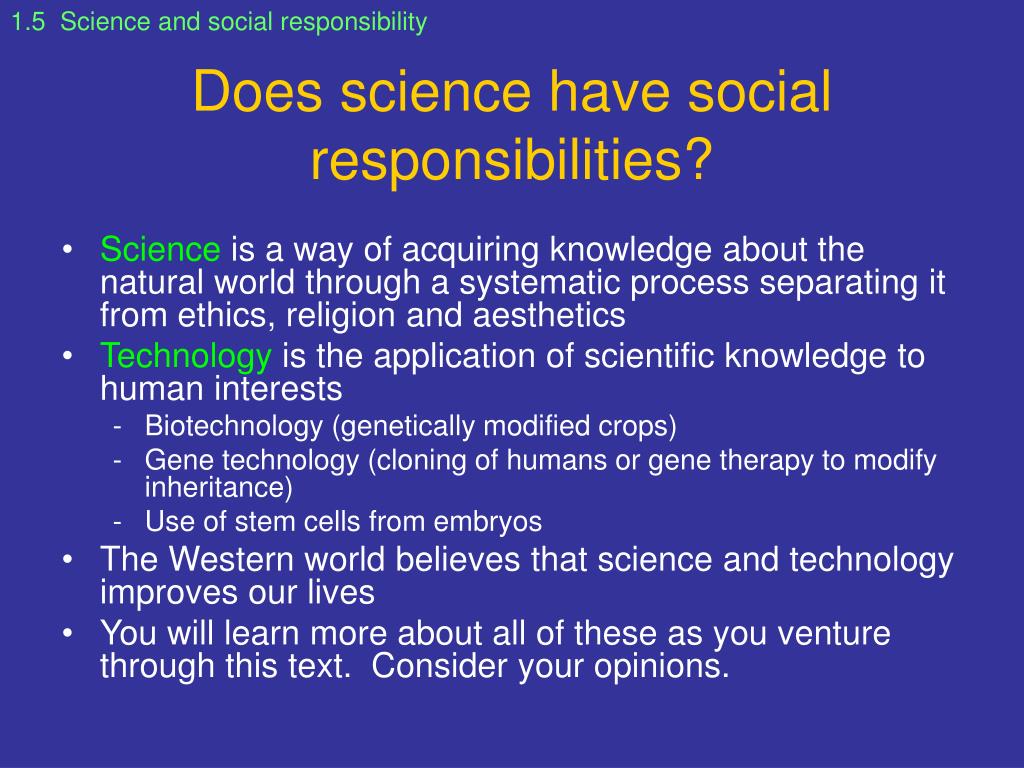 1.5 Science and social responsibility

Does science have social responsibilities?

• Science is a way of acquiring knowledge about the natural world through a systematic process separating it from ethics, religion and aesthetics
• Technology is the application of scientific knowledge to human interests
- Biotechnology (genetically modified crops)
- Gene technology (cloning of humans or gene therapy to modify inheritance)
- Use of stem cells from embryos
• The Western world believes that science and technology improves our lives
• You will learn more about all of these as you venture through this text. Consider your opinions.